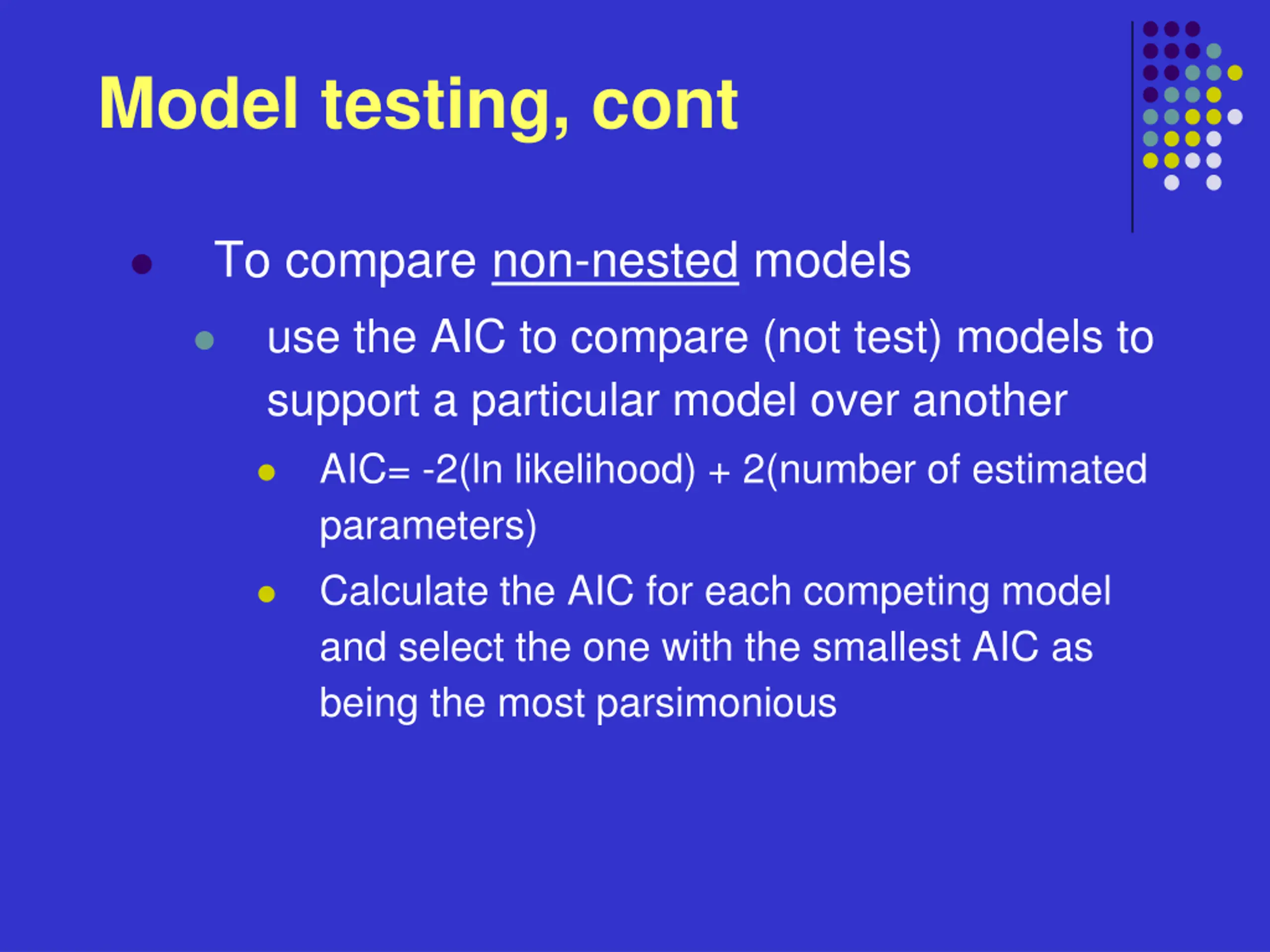 Model testing, cont

To compare non-nested models

use the AIC to compare (not test) models to support a particular model over another

AIC= -2(ln likelihood) + 2(number of estimated parameters)

Calculate the AIC for each competing model and select the one with the smallest AIC as being the most parsimonious